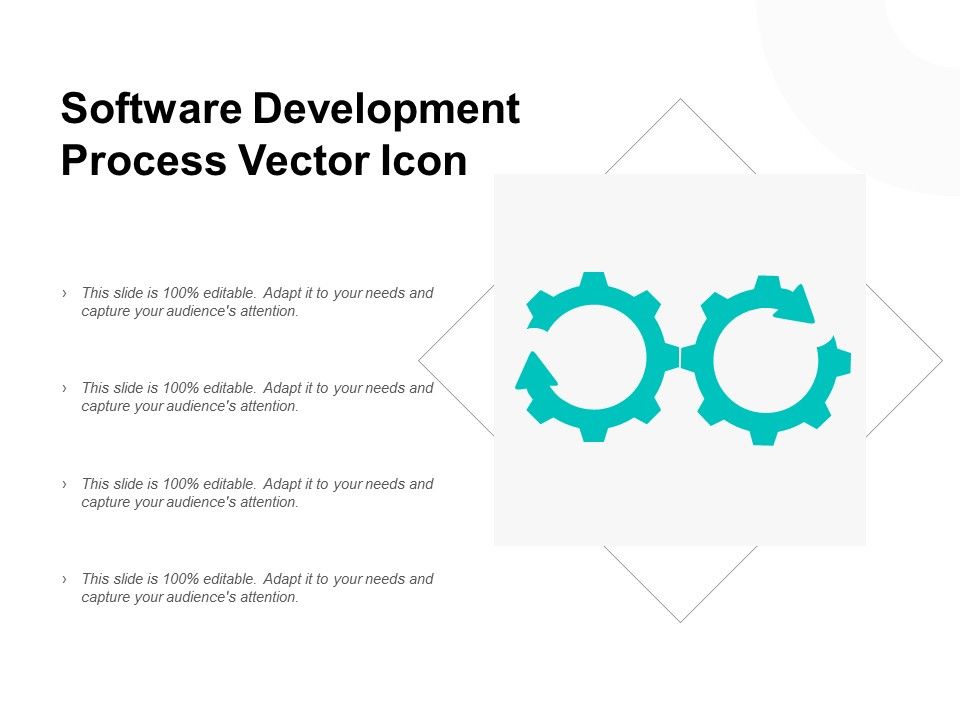 Software Development Process Vector Icon

› This slide is 100% editable. Adapt it to your needs and capture your audience's attention.

› This slide is 100% editable. Adapt it to your needs and capture your audience's attention.

› This slide is 100% editable. Adapt it to your needs and capture your audience's attention.

› This slide is 100% editable. Adapt it to your needs and capture your audience's attention.